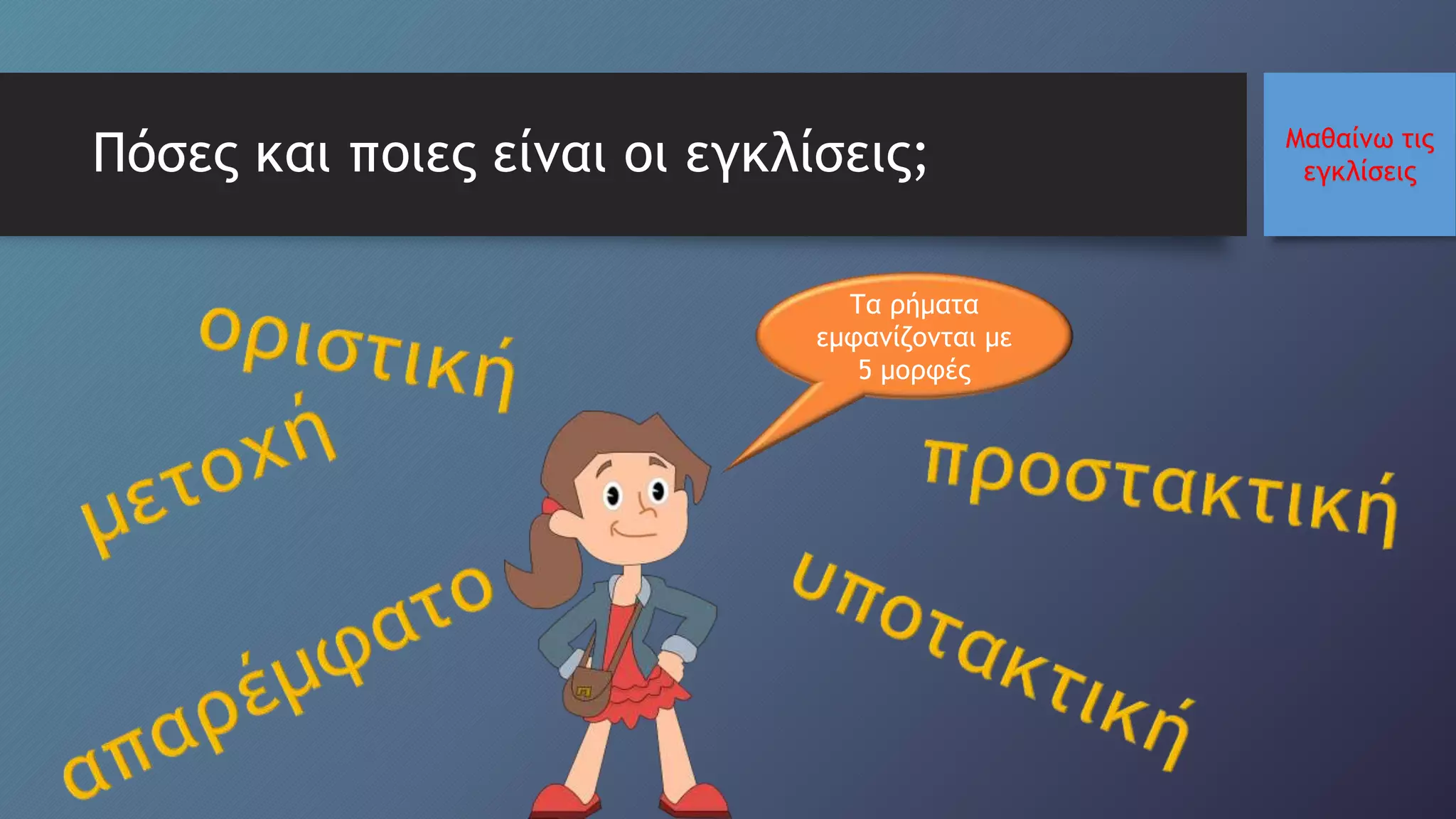 Πόσες και ποιες είναι οι εγκλίσεις;

Μαθαίνω τις εγκλίσεις

Τα ρήματα εμφανίζονται με 5 μορφές

οριστική

μετοχή

απαρέμφατο

προστακτική

υποτακτική